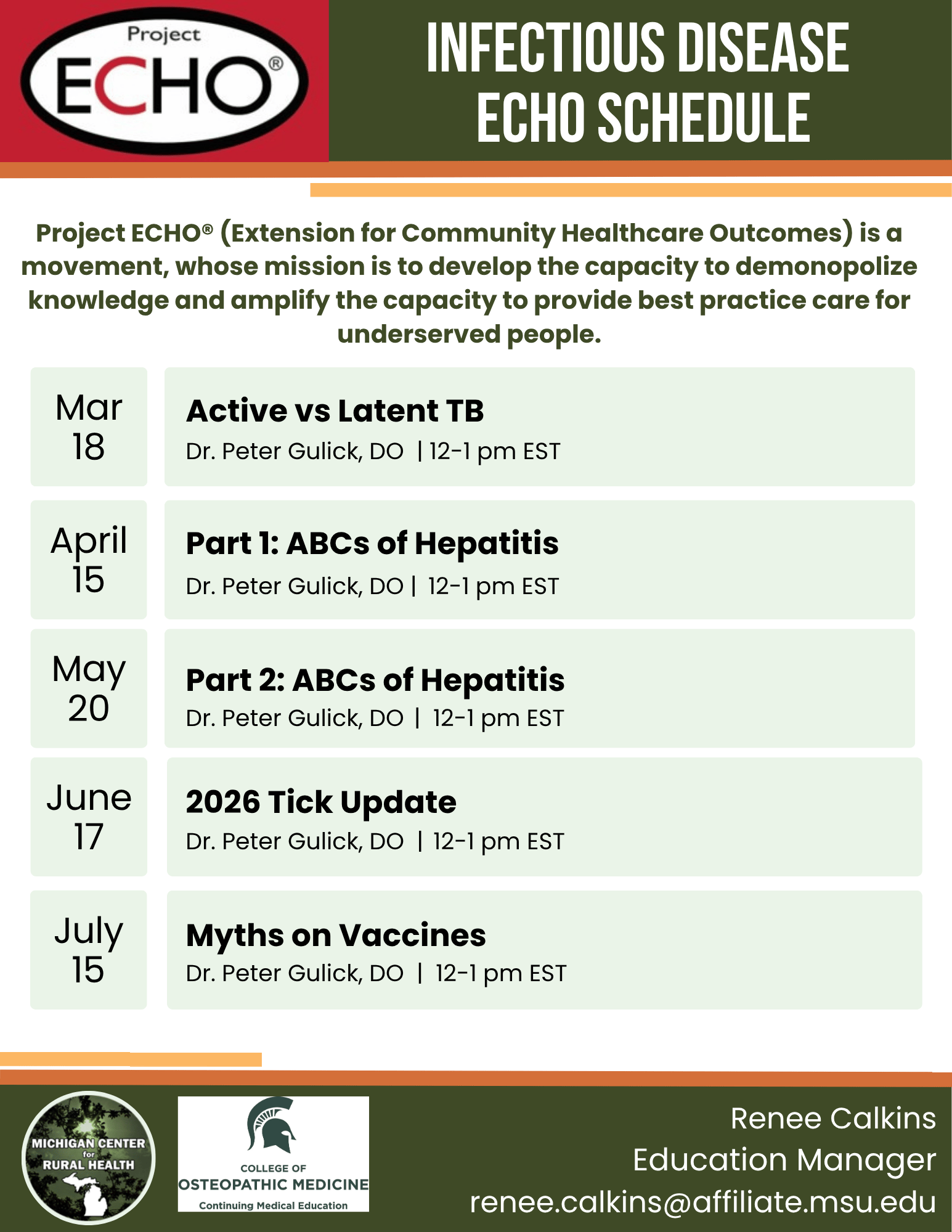 Project ECHO®

INFECTIOUS DISEASE ECHO SCHEDULE

Project ECHO® (Extension for Community Healthcare Outcomes) is a movement, whose mission is to develop the capacity to demonopolize knowledge and amplify the capacity to provide best practice care for underserved people.

Mar 18

Active vs Latent TB
Dr. Peter Gulick, DO | 12-1 pm EST

April 15

Part 1: ABCs of Hepatitis
Dr. Peter Gulick, DO | 12-1 pm EST

May 20

Part 2: ABCs of Hepatitis
Dr. Peter Gulick, DO | 12-1 pm EST

June 17

2026 Tick Update
Dr. Peter Gulick, DO | 12-1 pm EST

July 15

Myths on Vaccines
Dr. Peter Gulick, DO | 12-1 pm EST

MICHIGAN CENTER for RURAL HEALTH

COLLEGE OF OSTEOPATHIC MEDICINE
Continuing Medical Education

Renee Calkins
Education Manager
renee.calkins@affiliate.msu.edu